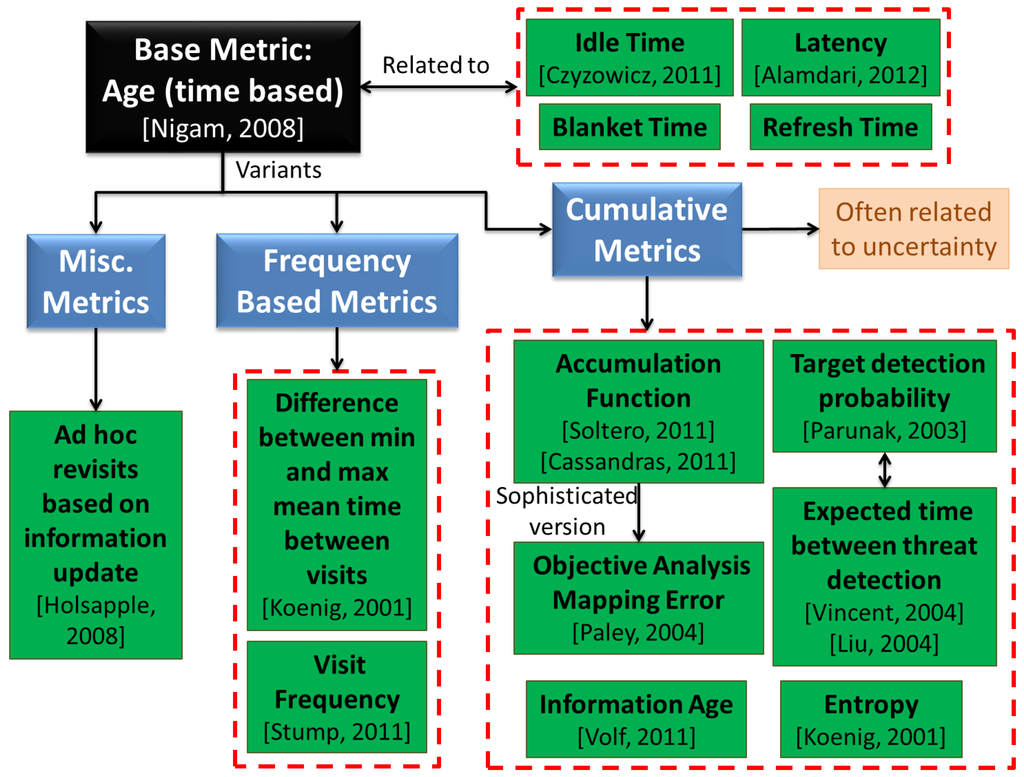 Base Metric:
Age (time based)
[Nigam, 2008]

Related to

Idle Time
[Czyzowicz, 2011]

Latency
[Alamdari, 2012]

Blanket Time

Refresh Time

Variants

Misc. Metrics

Frequency Based Metrics

Cumulative Metrics

Often related to uncertainty

Ad hoc revisits based on information update
[Holsapple, 2008]

Difference between min and max mean time between visits
[Koenig, 2001]

Visit Frequency
[Stump, 2011]

Accumulation Function
[Soltero, 2011]
[Cassandras, 2011]

Sophisticated version

Objective Analysis Mapping Error
[Paley, 2004]

Information Age
[Volf, 2011]

Target detection probability
[Parunak, 2003]

Expected time between threat detection
[Vincent, 2004]
[Liu, 2004]

Entropy
[Koenig, 2001]